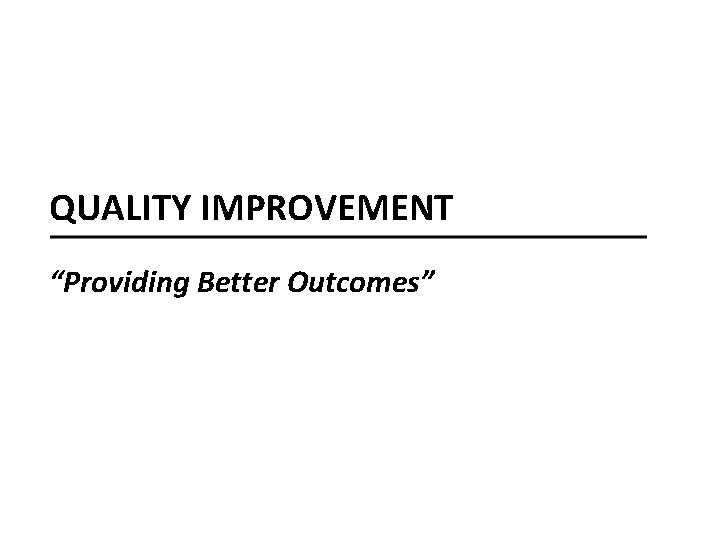 QUALITY IMPROVEMENT

“Providing Better Outcomes”